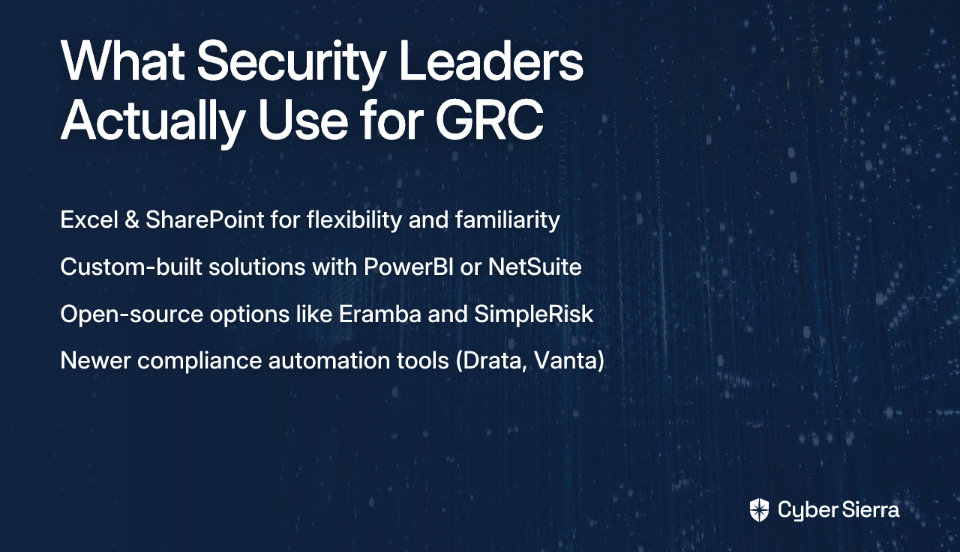 What Security Leaders Actually Use for GRC

Excel & SharePoint for flexibility and familiarity

Custom-built solutions with PowerBI or NetSuite

Open-source options like Eramba and SimpleRisk

Newer compliance automation tools (Drata, Vanta)

Cyber Sierra